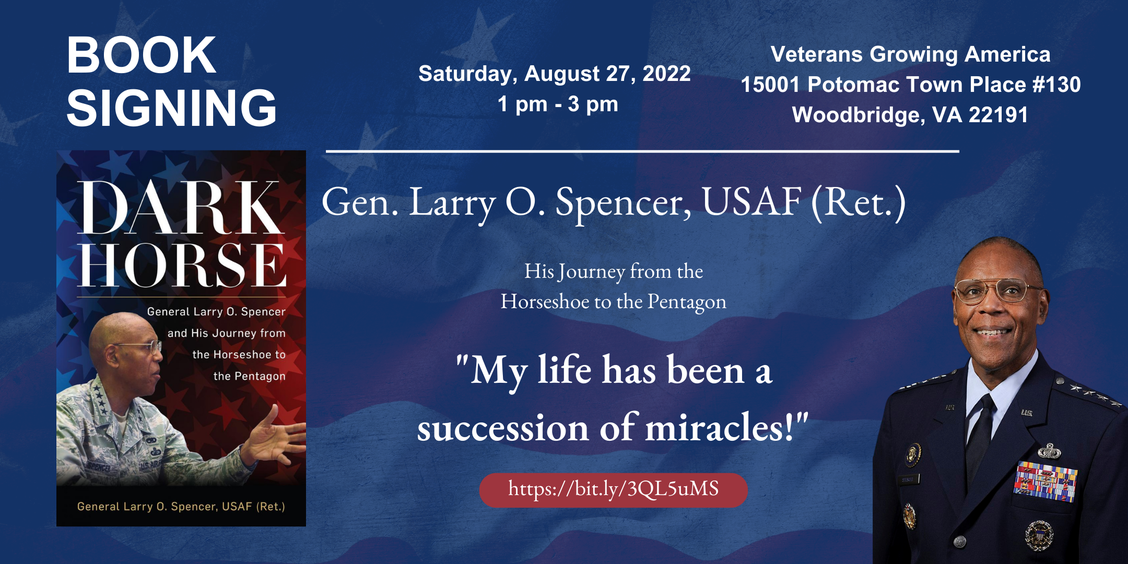 BOOK SIGNING

Saturday, August 27, 2022
1 pm - 3 pm

Veterans Growing America
15001 Potomac Town Place #130
Woodbridge, VA 22191

DARK HORSE
General Larry O. Spencer and His Journey from the Horseshoe to the Pentagon
General Larry O. Spencer, USAF (Ret.)

Gen. Larry O. Spencer, USAF (Ret.)

His Journey from the Horseshoe to the Pentagon

"My life has been a succession of miracles!"

https://bit.ly/3QL5uMS